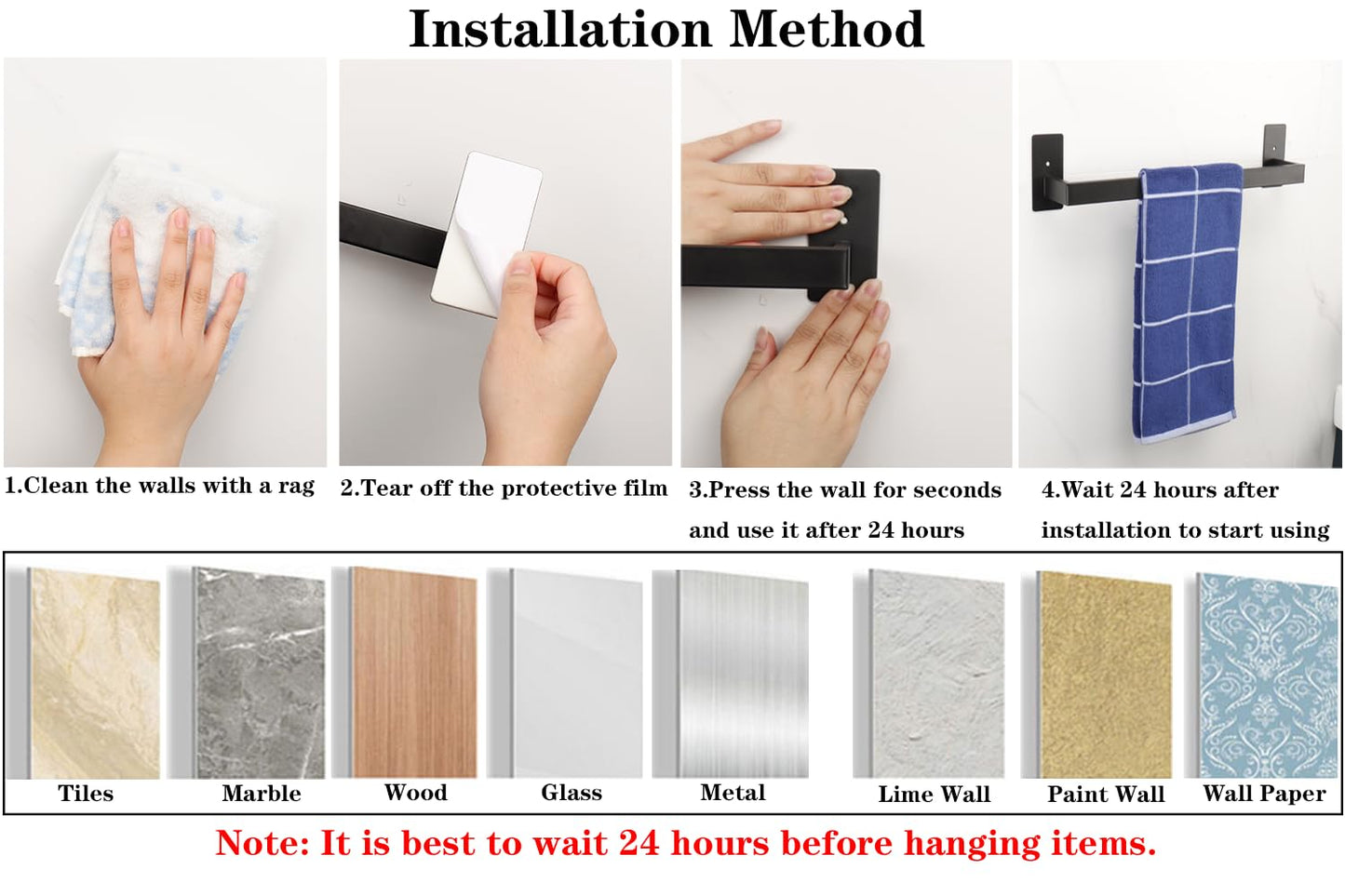 Installation Method

1.Clean the walls with a rag

2.Tear off the protective film

3.Press the wall for seconds and use it after 24 hours

4.Wait 24 hours after installation to start using

Tiles

Marble

Wood

Glass

Metal

Lime Wall

Paint Wall

Wall Paper

Note: It is best to wait 24 hours before hanging items.